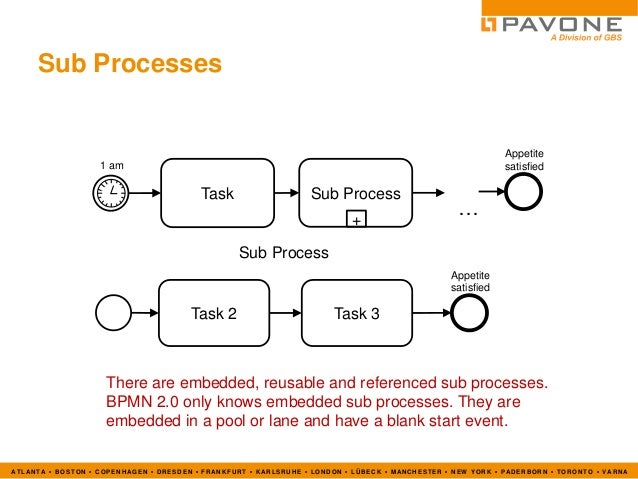 PAVONE
A Division of GBS

Sub Processes

1 am

Task

Sub Process

+

...

Appetite satisfied

Sub Process

Task 2

Task 3

Appetite satisfied

There are embedded, reusable and referenced sub processes. BPMN 2.0 only knows embedded sub processes. They are embedded in a pool or lane and have a blank start event.

ATLANTA • BOSTON • COPENHAGEN • DRESDEN • FRANKFURT • KARLSRUHE • LONDON • LÜBECK • MANCHESTER • NEW YORK • PADERBORN • TORONTO • VARNA